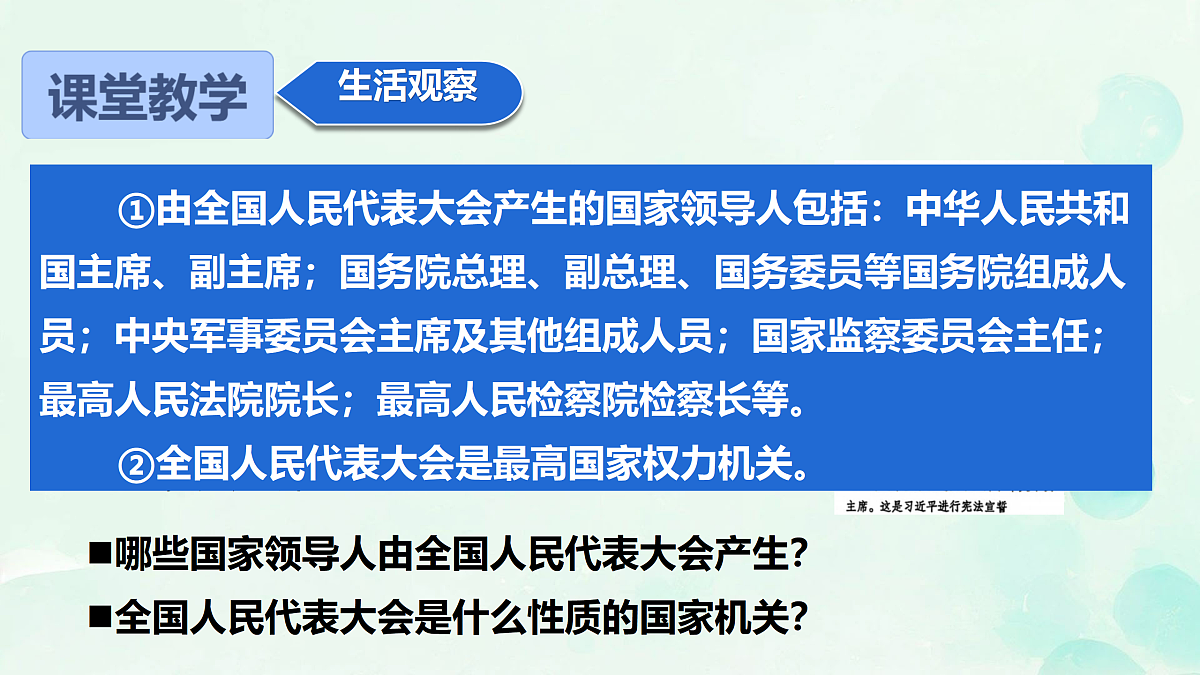 课堂教学

生活观察

①由全国人民代表大会产生的国家领导人包括：中华人民共和国主席、副主席；国务院总理、副总理、国务委员等国务院组成人员；中央军事委员会主席及其他组成人员；国家监察委员会主任；最高人民法院院长；最高人民检察院检察长等。

②全国人民代表大会是最高国家权力机关。

主席。这是习近平进行宪法宣誓

■哪些国家领导人由全国人民代表大会产生？

■全国人民代表大会是什么性质的国家机关？